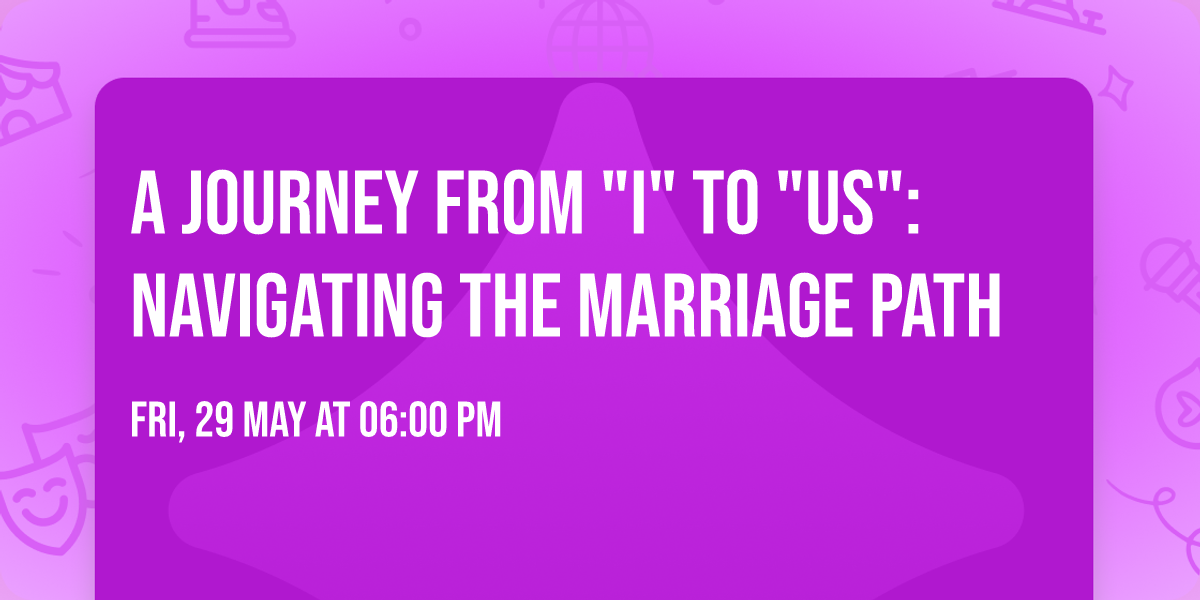 A JOURNEY FROM "I" TO "US": NAVIGATING THE MARRIAGE PATH

FRI, 29 MAY AT 06:00 PM